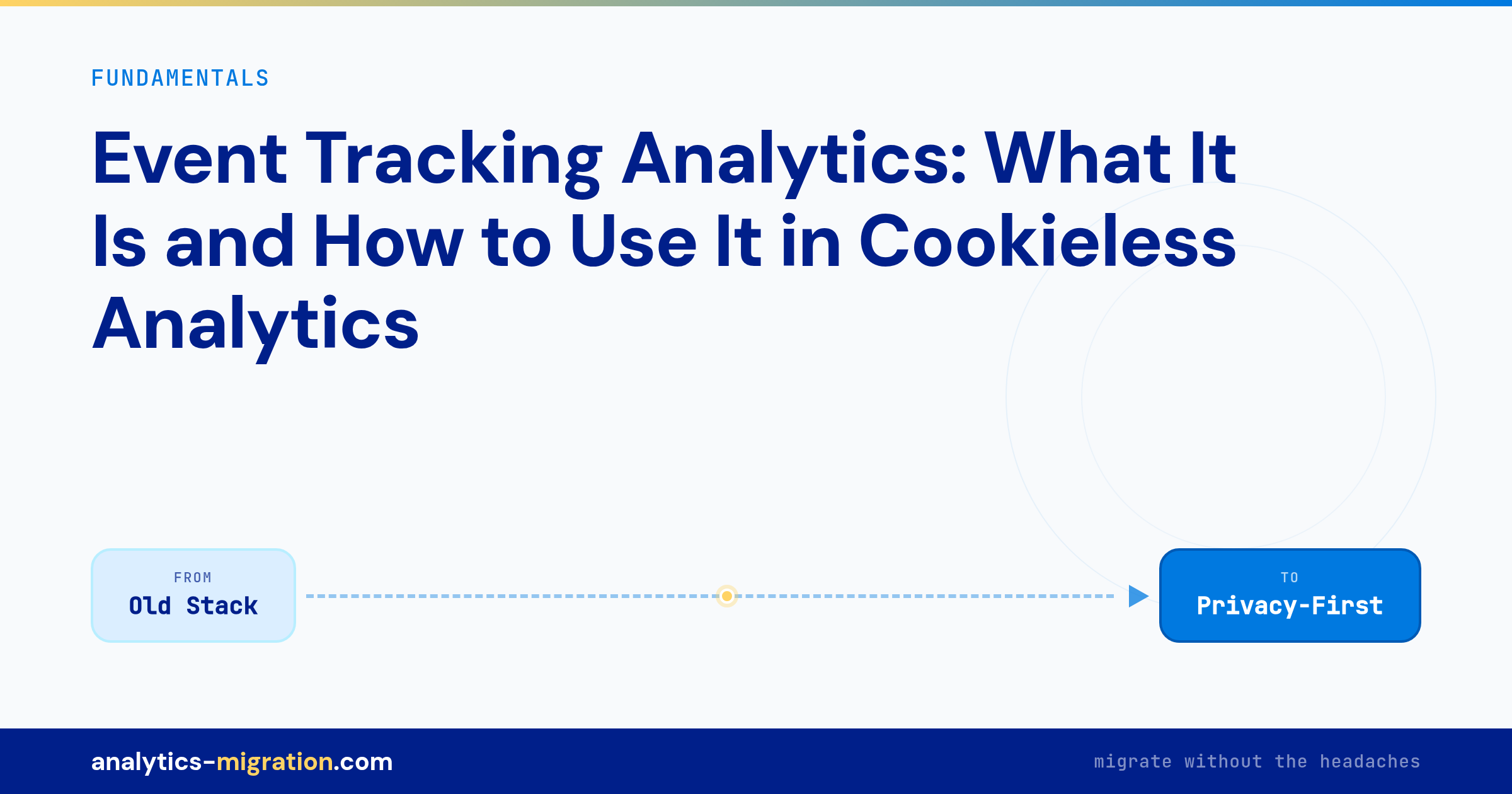 FUNDAMENTALS

Event Tracking Analytics: What It Is and How to Use It in Cookieless Analytics

FROM
Old Stack

TO
Privacy-First

analytics-migration.com

migrate without the headaches